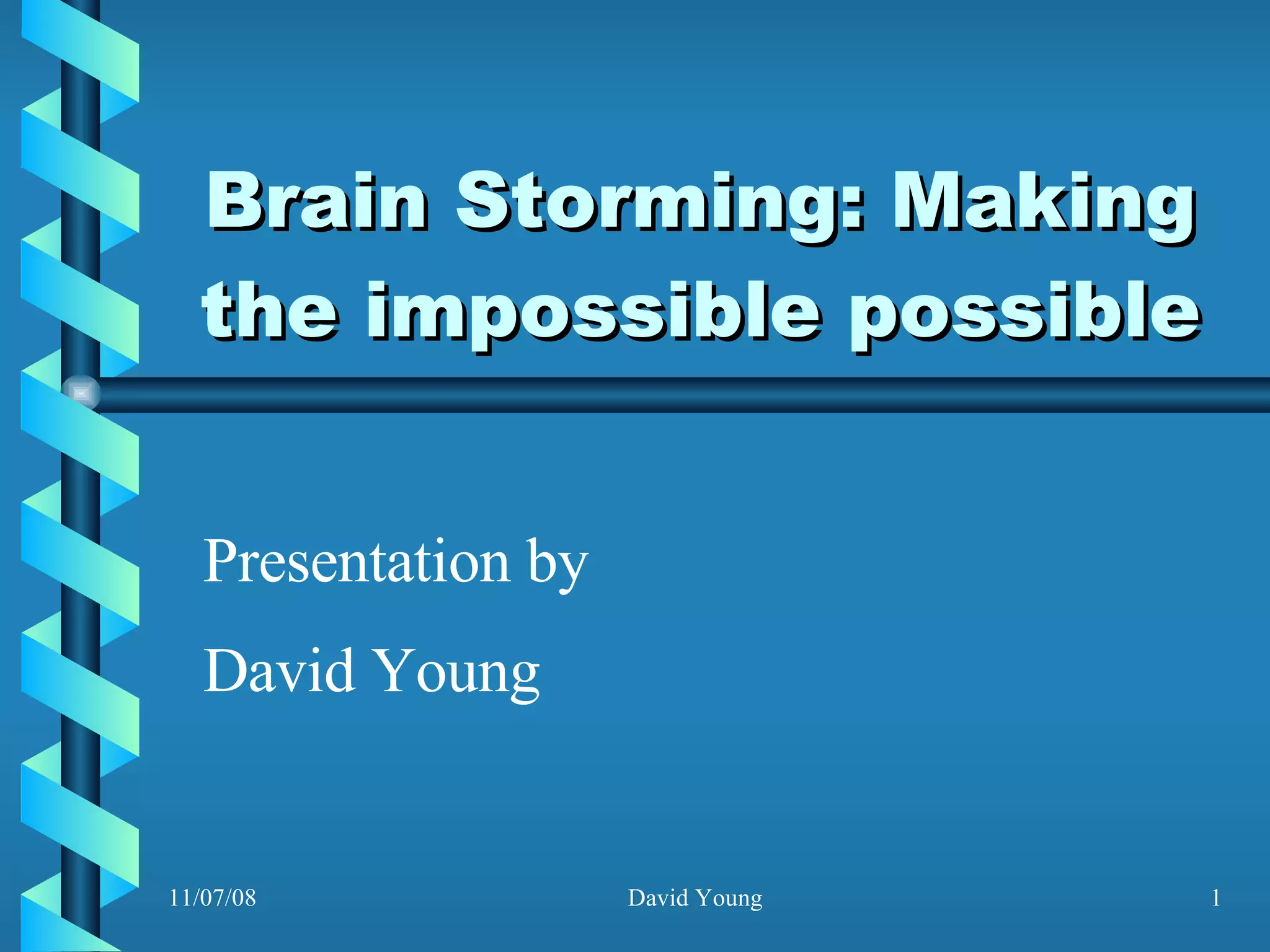 Brain Storming: Making the impossible possible

Presentation by

David Young

11/07/08

David Young

1